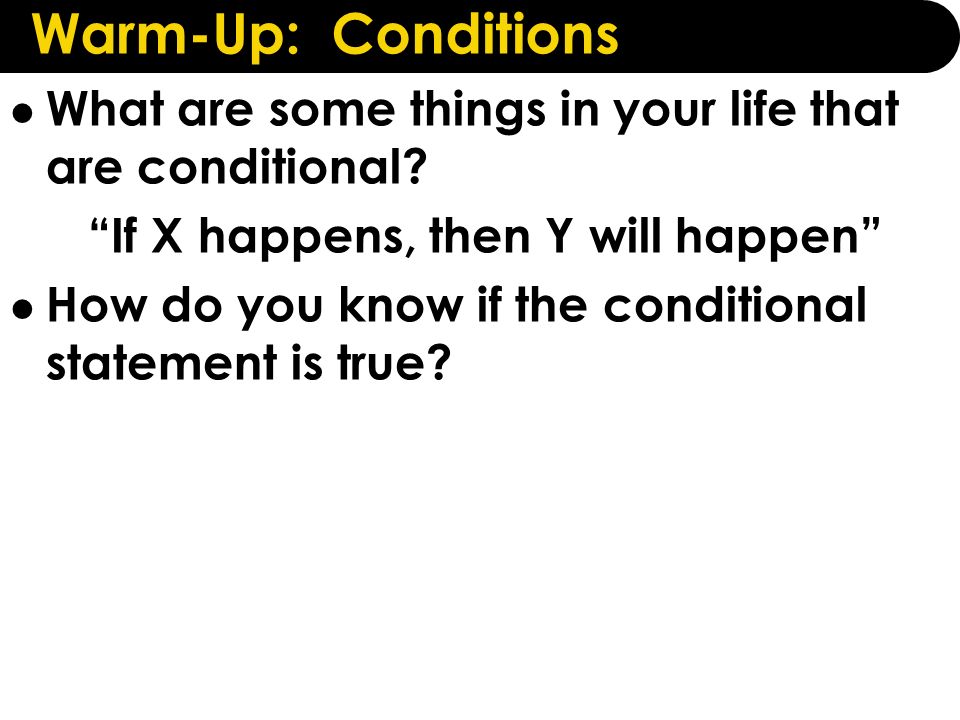 Warm-Up: Conditions

• What are some things in your life that are conditional?

“If X happens, then Y will happen”

• How do you know if the conditional statement is true?